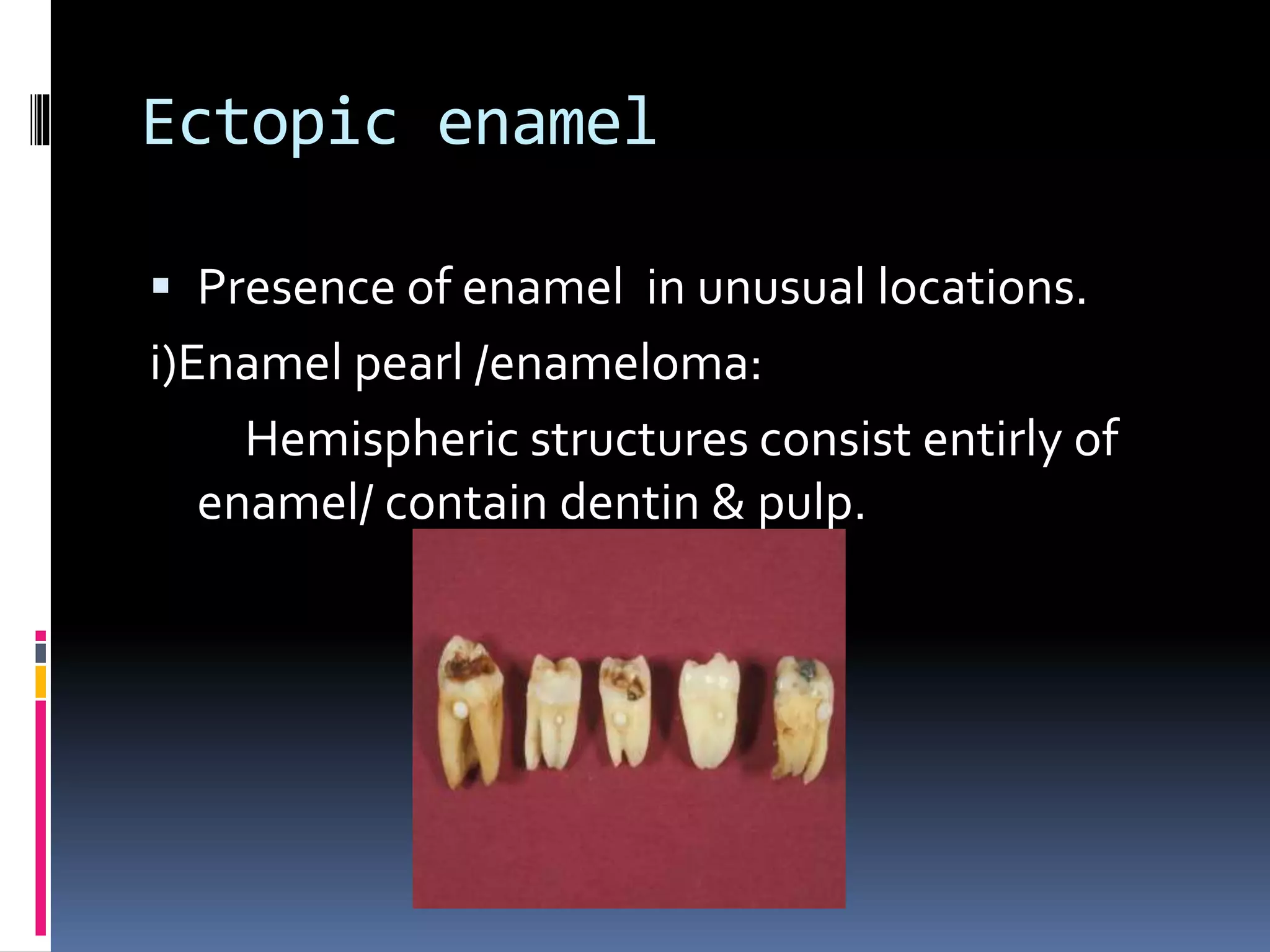 Ectopic enamel

▪ Presence of enamel in unusual locations.

i)Enamel pearl /enameloma:

Hemispheric structures consist entirly of enamel/ contain dentin & pulp.